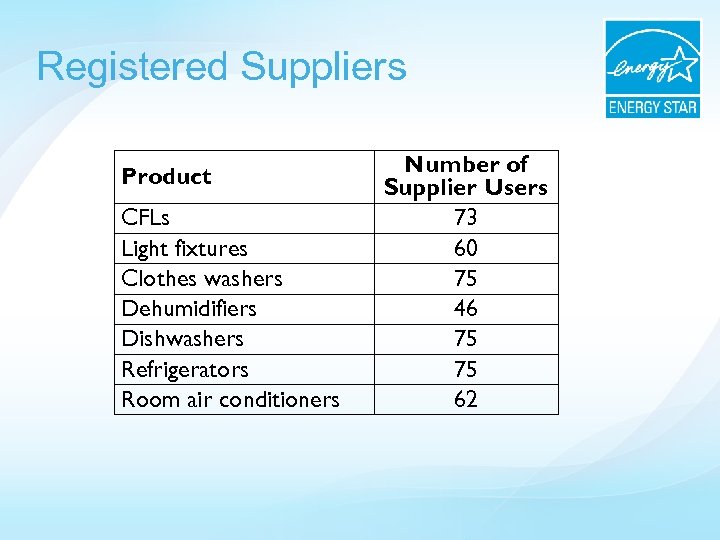 Registered Suppliers

energy
ENERGY STAR

| Product | Number of Supplier Users |
|---|---|
| CFLs | 73 |
| Light fixtures | 60 |
| Clothes washers | 75 |
| Dehumidifiers | 46 |
| Dishwashers | 75 |
| Refrigerators | 75 |
| Room air conditioners | 62 |